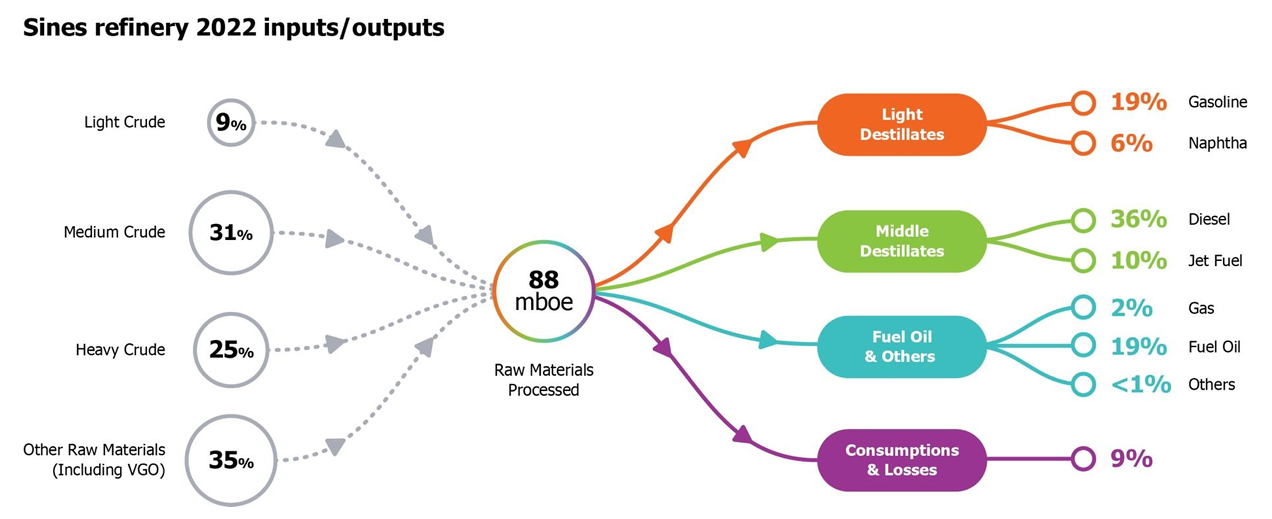 Sines refinery 2022 inputs/outputs

Light Crude 9%

Medium Crude 31%

Heavy Crude 25%

Other Raw Materials (Including VGO) 35%

88 mboe

Raw Materials Processed

Light Destillates

19% Gasoline

6% Naphtha

Middle Destillates

36% Diesel

10% Jet Fuel

Fuel Oil & Others

2% Gas

19% Fuel Oil

<1% Others

Consumptions & Losses

9%